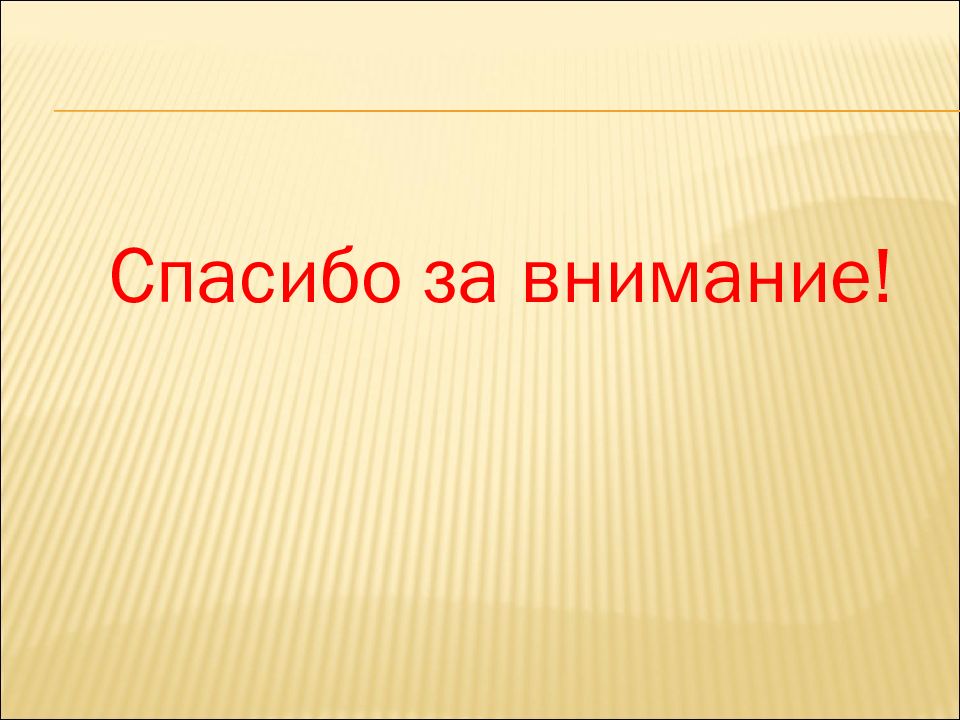 Спасибо за внимание!